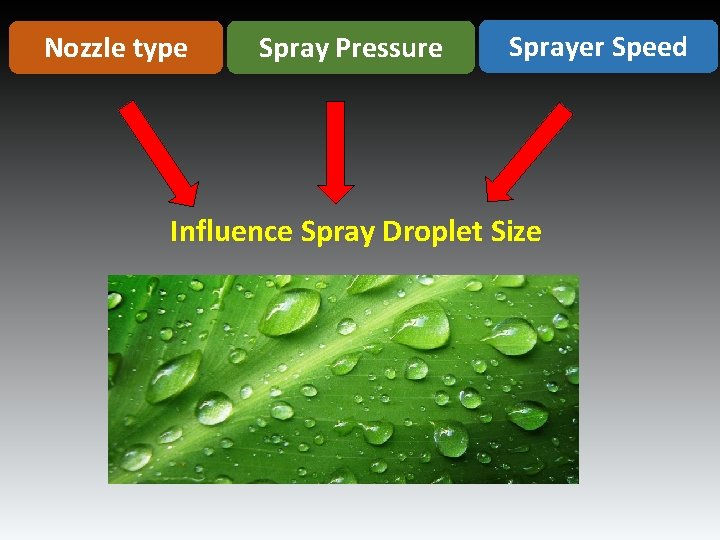 Nozzle type

Spray Pressure

Sprayer Speed

Influence Spray Droplet Size